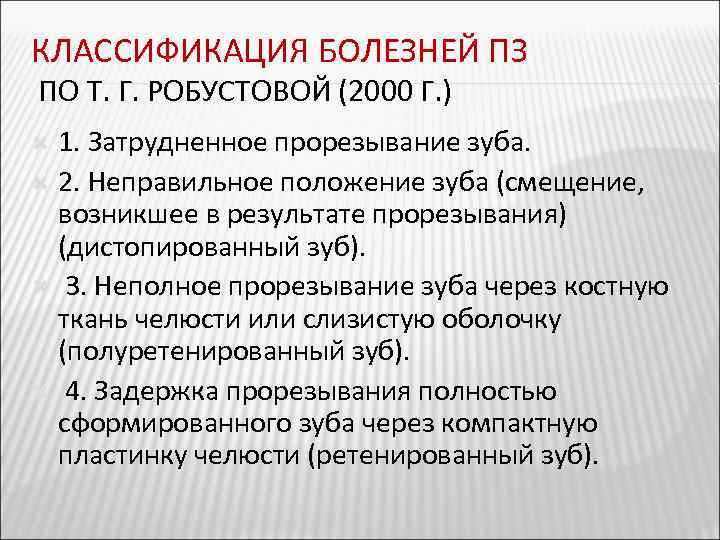 КЛАССИФИКАЦИЯ БОЛЕЗНЕЙ ПЗ
ПО Т. Г. РОБУСТОВОЙ (2000 Г.)

1. Затрудненное прорезывание зуба.

2. Неправильное положение зуба (смещение, возникшее в результате прорезывания) (дистопированный зуб).

3. Неполное прорезывание зуба через костную ткань челюсти или слизистую оболочку (полуретенированный зуб).

4. Задержка прорезывания полностью сформированного зуба через компактную пластинку челюсти (ретенированный зуб).